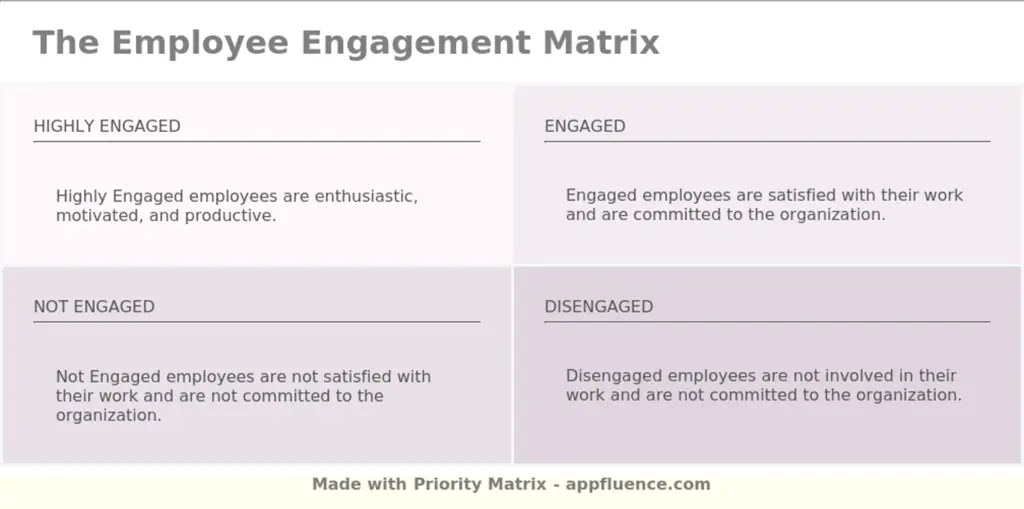 The Employee Engagement Matrix

HIGHLY ENGAGED

Highly Engaged employees are enthusiastic, motivated, and productive.

ENGAGED

Engaged employees are satisfied with their work and are committed to the organization.

NOT ENGAGED

Not Engaged employees are not satisfied with their work and are not committed to the organization.

DISENGAGED

Disengaged employees are not involved in their work and are not committed to the organization.

Made with Priority Matrix - appfluence.com